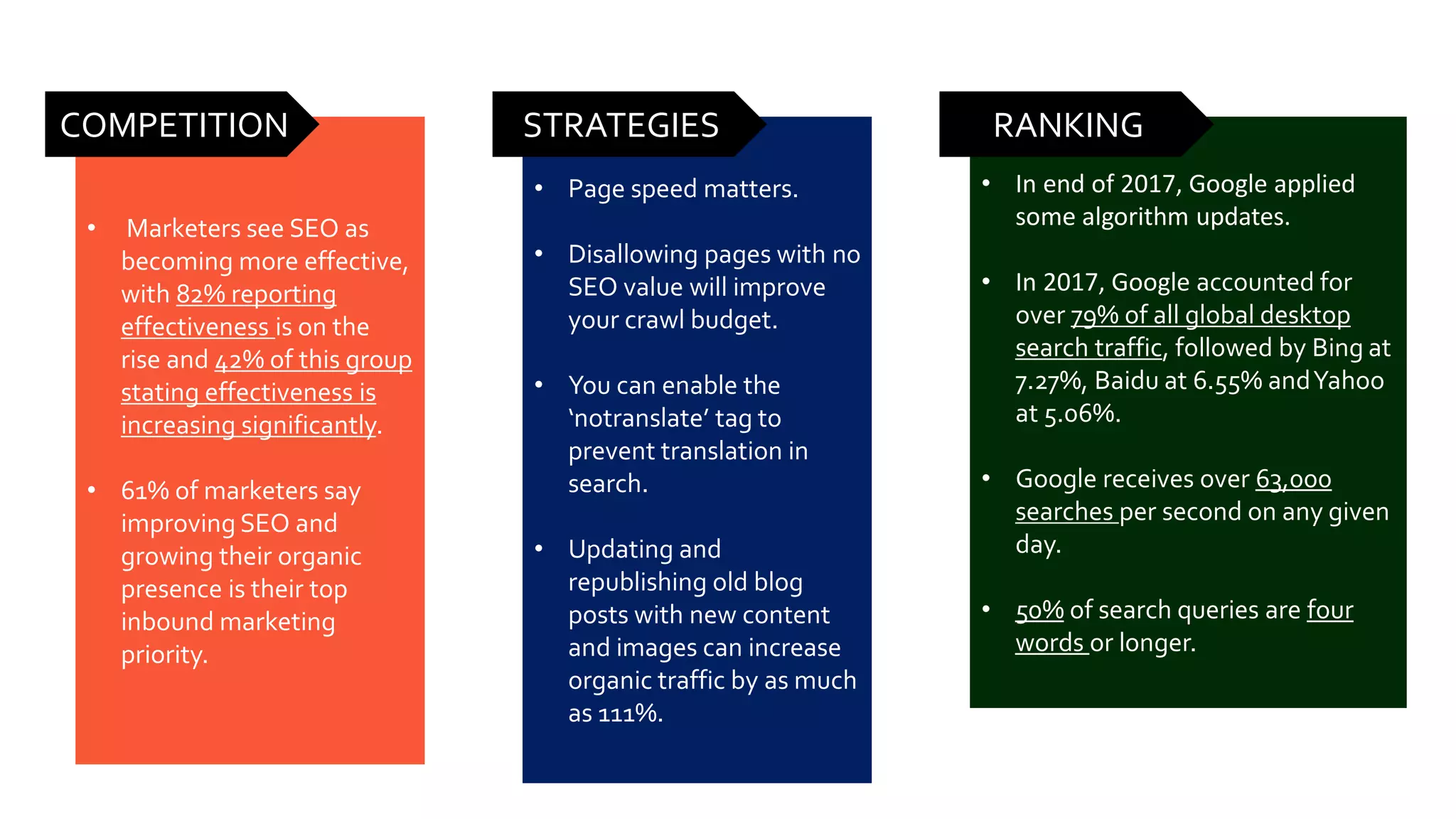 COMPETITION

• Marketers see SEO as becoming more effective, with 82% reporting effectiveness is on the rise and 42% of this group stating effectiveness is increasing significantly.

• 61% of marketers say improving SEO and growing their organic presence is their top inbound marketing priority.

STRATEGIES

• Page speed matters.

• Disallowing pages with no SEO value will improve your crawl budget.

• You can enable the ‘notranslate’ tag to prevent translation in search.

• Updating and republishing old blog posts with new content and images can increase organic traffic by as much as 111%.

RANKING

• In end of 2017, Google applied some algorithm updates.

• In 2017, Google accounted for over 79% of all global desktop search traffic, followed by Bing at 7.27%, Baidu at 6.55% and Yahoo at 5.06%.

• Google receives over 63,000 searches per second on any given day.

• 50% of search queries are four words or longer.